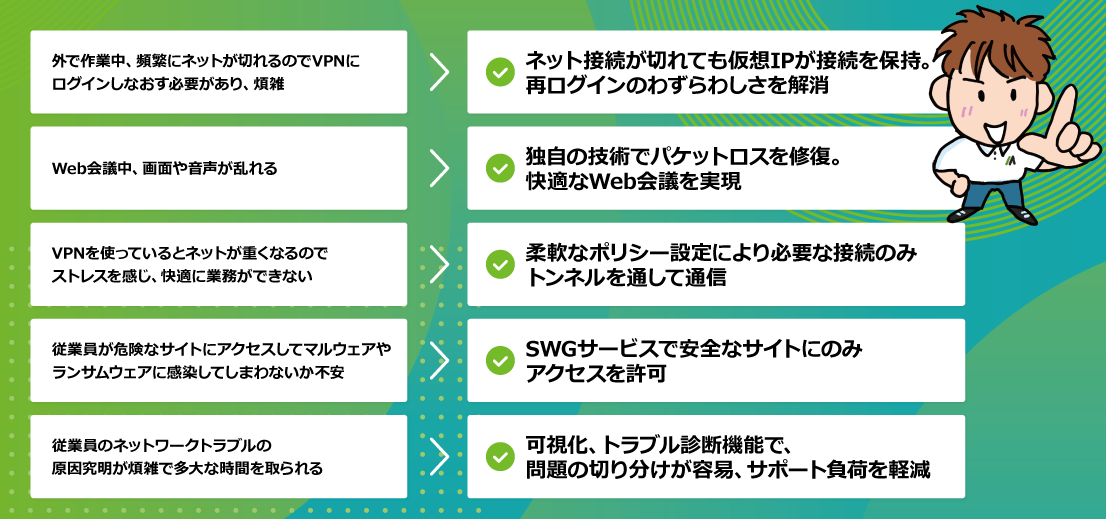 外で作業中、頻繁にネットが切れるのでVPNにログインしなおす必要があり、煩雑

ネット接続が切れても仮想IPが接続を保持。再ログインのわずらわしさを解消

Web会議中、画面や音声が乱れる

独自の技術でパケットロスを修復。快適なWeb会議を実現

VPNを使っているとネットが重くなるのでストレスを感じ、快適に業務ができない

柔軟なポリシー設定により必要な接続のみトンネルを通して通信

従業員が危険なサイトにアクセスしてマルウェアやランサムウェアに感染してしまわないか不安

SWGサービスで安全なサイトにのみアクセスを許可

従業員のネットワークトラブルの原因究明が煩雑で多大な時間を取られる

可視化、トラブル診断機能で、問題の切り分けが容易、サポート負荷を軽減